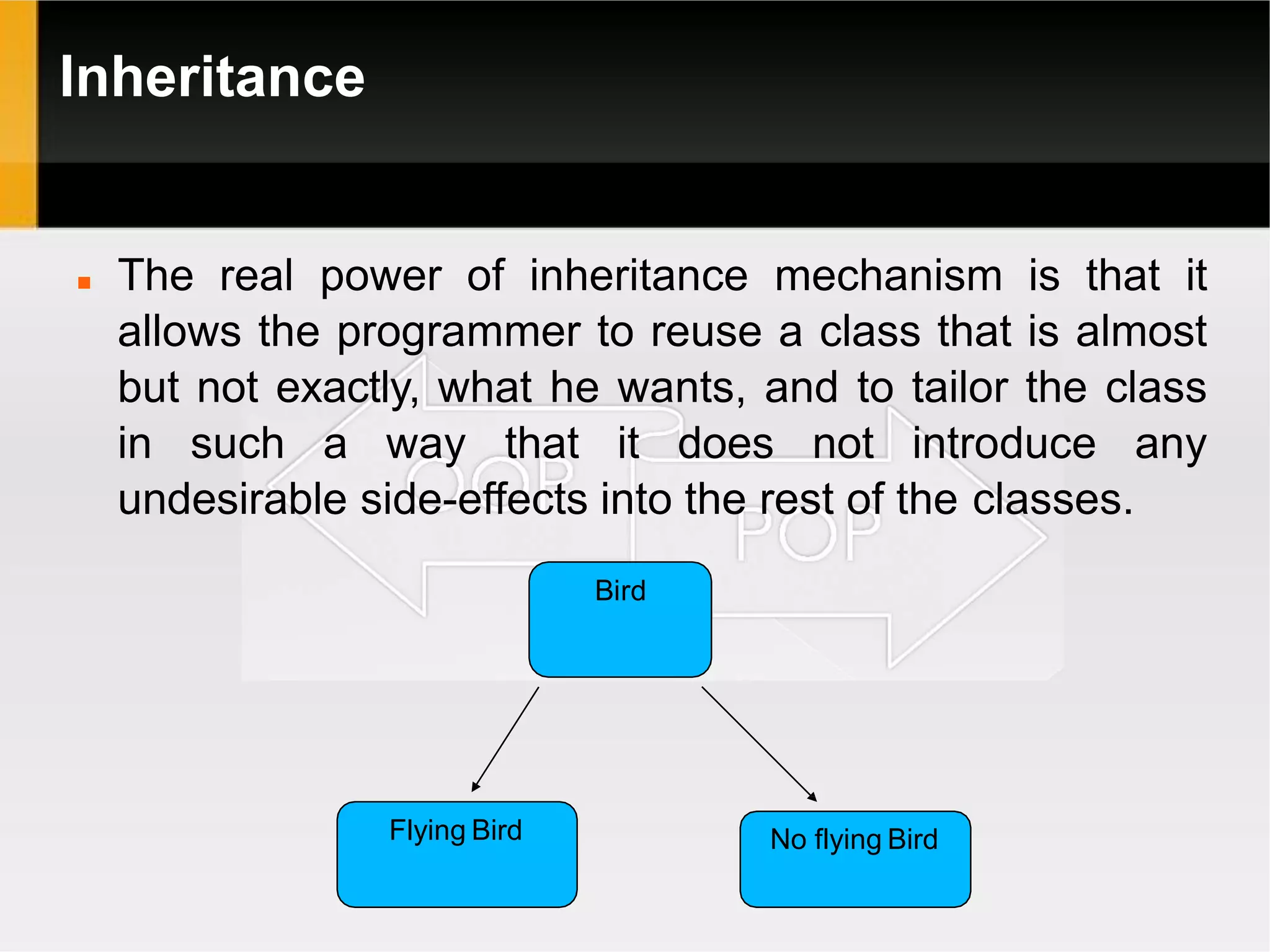 Inheritance

The real power of inheritance mechanism is that it allows the programmer to reuse a class that is almost but not exactly, what he wants, and to tailor the class in such a way that it does not introduce any undesirable side-effects into the rest of the classes.

OOP

POP

Bird

Flying Bird

No flying Bird